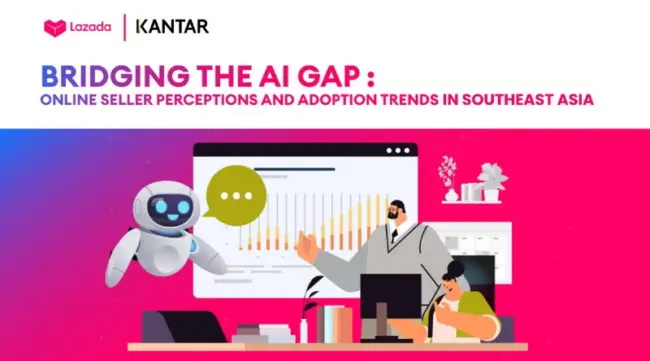 Lazada | KANTAR

BRIDGING THE AI GAP :
ONLINE SELLER PERCEPTIONS AND ADOPTION TRENDS IN SOUTHEAST ASIA